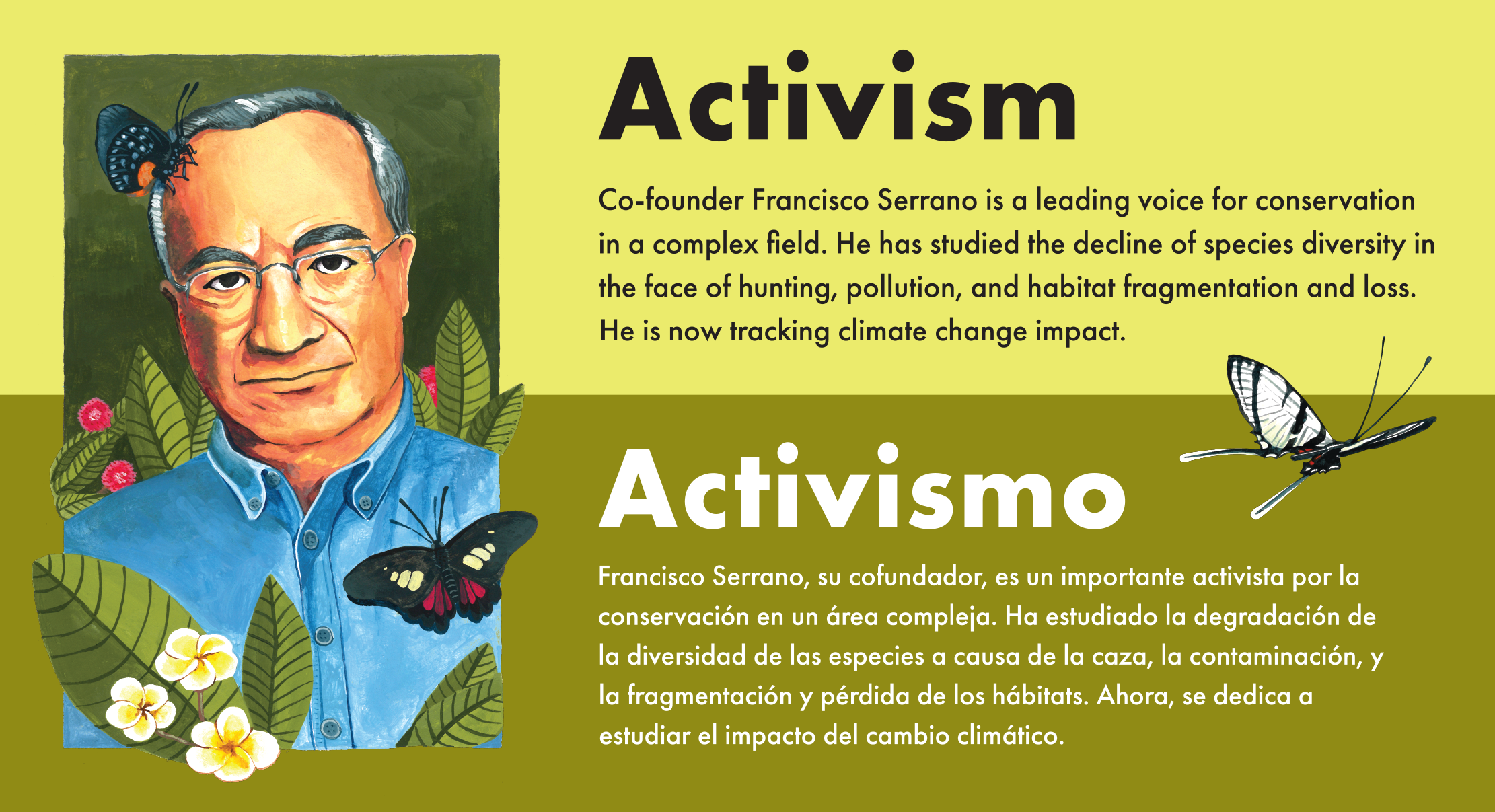 Activism

Co-founder Francisco Serrano is a leading voice for conservation in a complex field. He has studied the decline of species diversity in the face of hunting, pollution, and habitat fragmentation and loss. He is now tracking climate change impact.

Activismo

Francisco Serrano, su cofundador, es un importante activista por la conservación en un área compleja. Ha estudiado la degradación de la diversidad de las especies a causa de la caza, la contaminación, y la fragmentación y pérdida de los hábitats. Ahora, se dedica a estudiar el impacto del cambio climático.